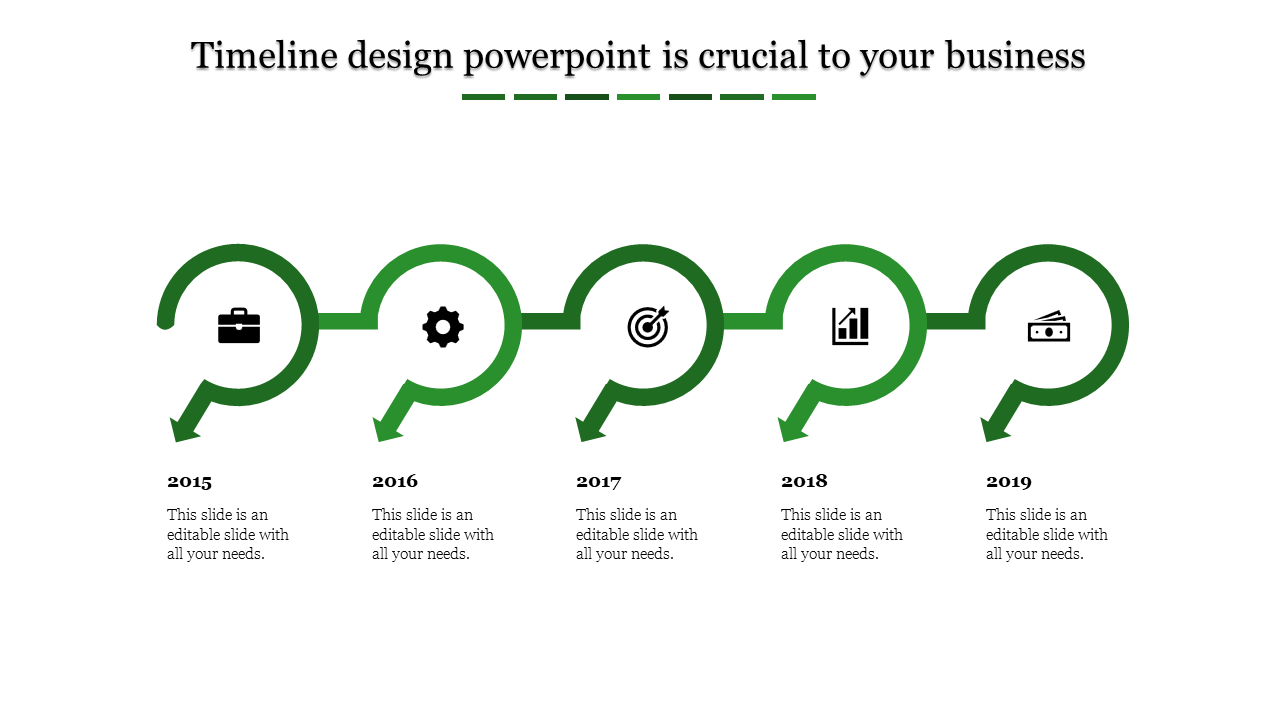 Timeline design powerpoint is crucial to your business

2015

This slide is an editable slide with all your needs.

2016

This slide is an editable slide with all your needs.

2017

This slide is an editable slide with all your needs.

2018

This slide is an editable slide with all your needs.

2019

This slide is an editable slide with all your needs.